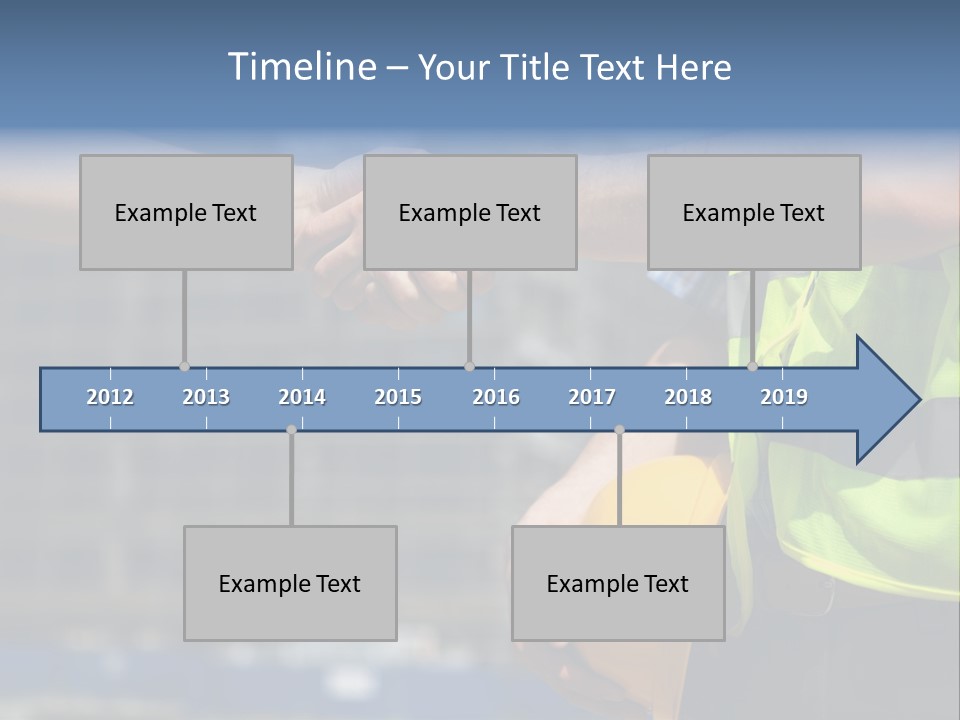 Timeline – Your Title Text Here

Example Text

Example Text

Example Text

2012 2013 2014 2015 2016 2017 2018 2019

Example Text

Example Text